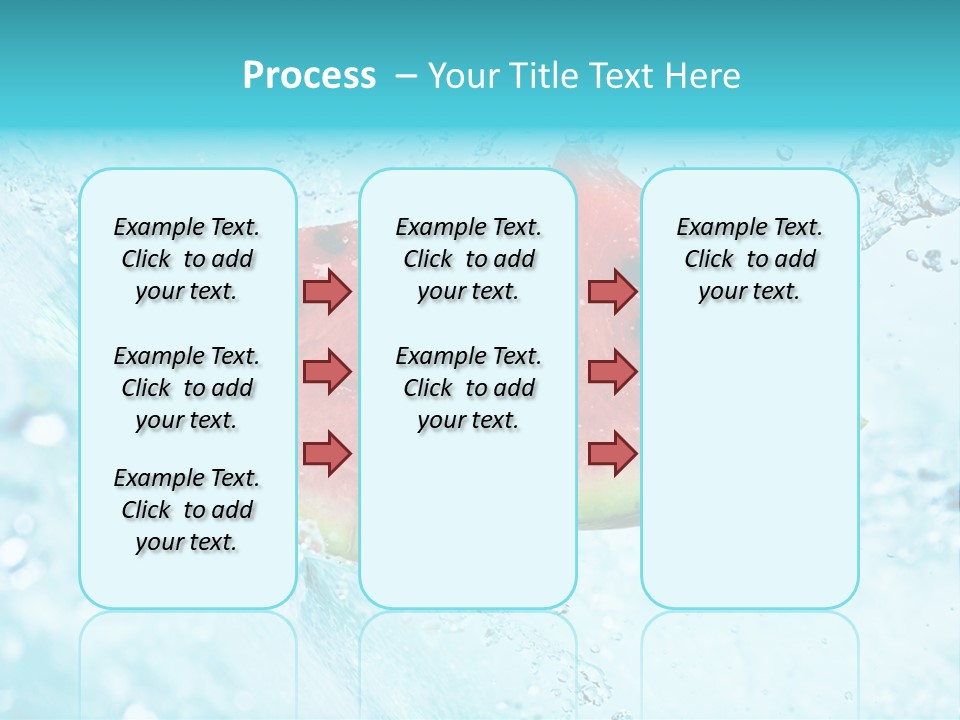 Process – Your Title Text Here

Example Text. Click to add your text.

Example Text. Click to add your text.

Example Text. Click to add your text.

Example Text. Click to add your text.

Example Text. Click to add your text.

Example Text. Click to add your text.